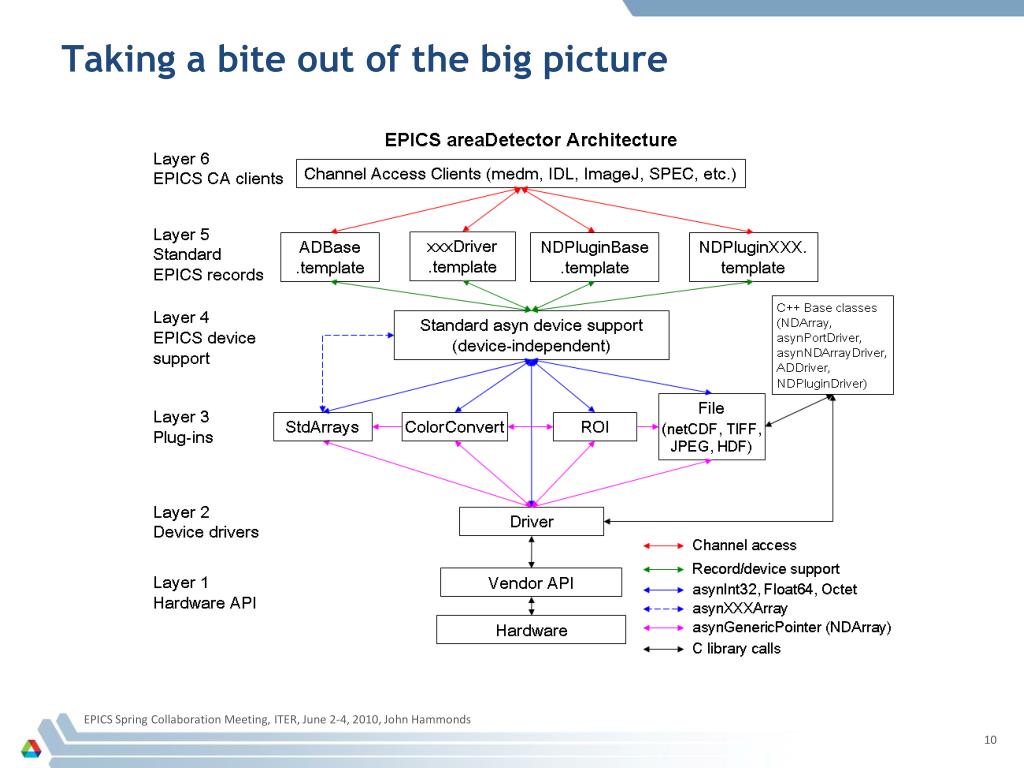 Taking a bite out of the big picture

EPICS areaDetector Architecture

Layer 6
EPICS CA clients

Channel Access Clients (medm, IDL, ImageJ, SPEC, etc.)

Layer 5
Standard
EPICS records

ADBase .template

xxxDriver .template

NDPluginBase .template

NDPluginXXX. template

Layer 4
EPICS device support

Standard asyn device support (device-independent)

C++ Base classes (NDArray, asynPortDriver, asynNDArrayDriver, ADDriver, NDPluginDriver)

Layer 3
Plug-ins

StdArrays

ColorConvert

ROI

File (netCDF, TIFF, JPEG, HDF)

Layer 2
Device drivers

Driver

Layer 1
Hardware API

Vendor API

Hardware

Channel access
Record/device support
asynInt32, Float64, Octet
asynXXXArray
asynGenericPointer (NDArray)
C library calls

EPICS Spring Collaboration Meeting, ITER, June 2-4, 2010, John Hammonds

10